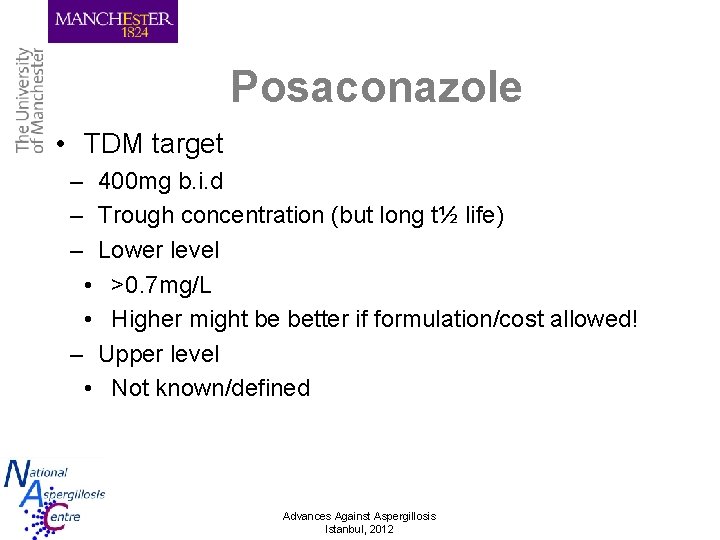 MANCHESTER
1824

The University
of Manchester

Posaconazole

• TDM target
– 400mg b.i.d
– Trough concentration (but long t½ life)
– Lower level
• >0.7mg/L
• Higher might be better if formulation/cost allowed!
– Upper level
• Not known/defined

National
Aspergillosis
Centre

Advances Against Aspergillosis
Istanbul, 2012